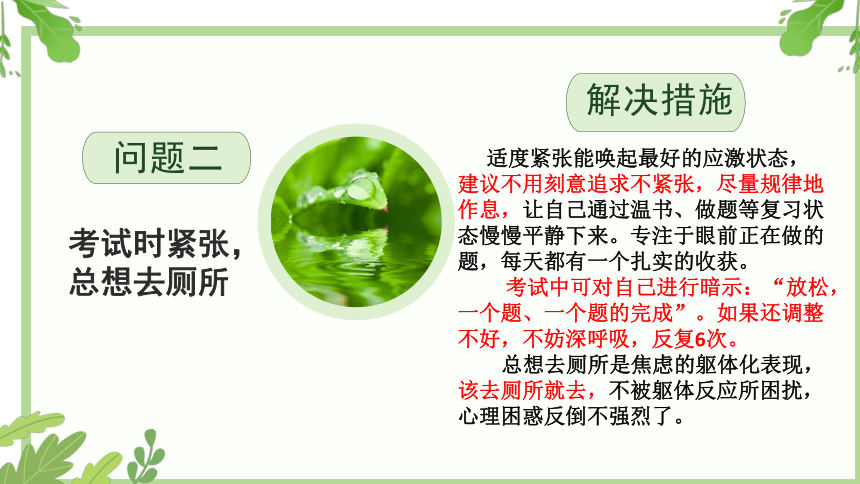 问题二

考试时紧张，总想去厕所

解决措施

适度紧张能唤起最好的应激状态，建议不用刻意追求不紧张，尽量规律地作息，让自己通过温书、做题等复习状态慢慢平静下来。专注于眼前正在做的题，每天都有一个扎实的收获。

考试中可对自己进行暗示：“放松，一个题、一个题的完成”。如果还调整不好，不妨深呼吸，反复6次。

总想去厕所是焦虑的躯体化表现，该去厕所就去，不被躯体反应所困扰，心理困惑反倒不强烈了。